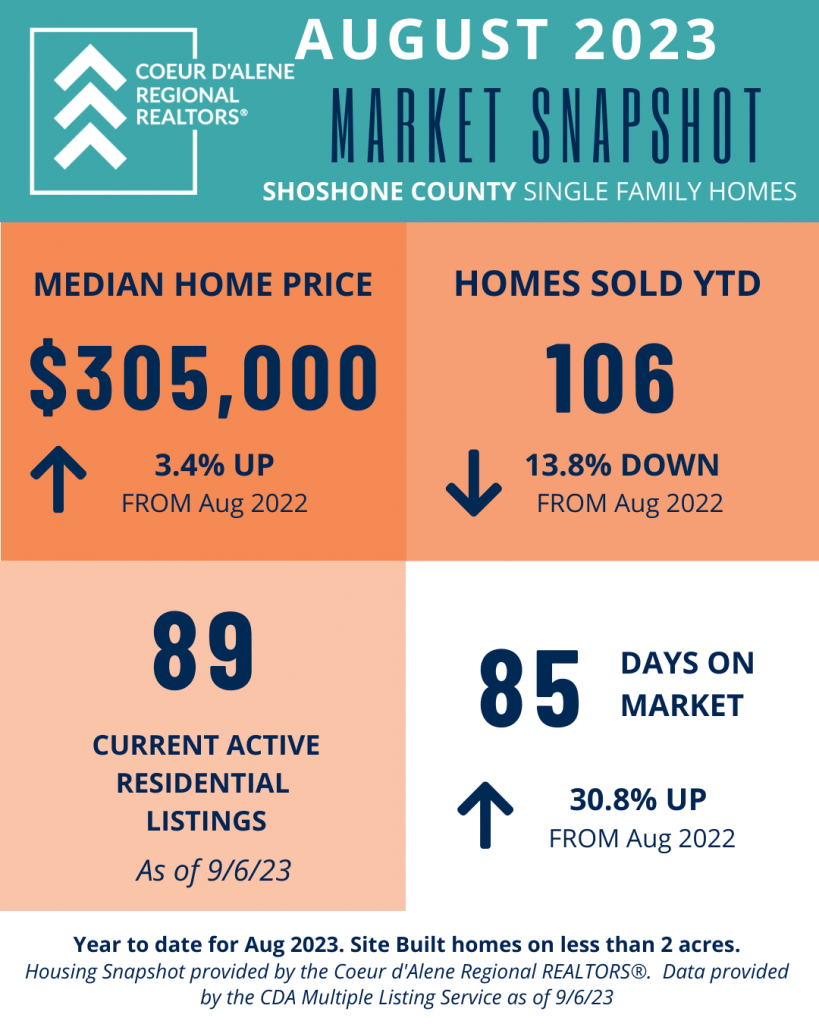 COEUR D'ALENE REGIONAL REALTORS®

AUGUST 2023

MARKET SNAPSHOT

SHOSHONE COUNTY SINGLE FAMILY HOMES

MEDIAN HOME PRICE

$305,000

3.4% UP
FROM Aug 2022

HOMES SOLD YTD

106

13.8% DOWN
FROM Aug 2022

89

CURRENT ACTIVE RESIDENTIAL LISTINGS

As of 9/6/23

85

DAYS ON MARKET

30.8% UP
FROM Aug 2022

Year to date for Aug 2023. Site Built homes on less than 2 acres.

Housing Snapshot provided by the Coeur d'Alene Regional REALTORS®. Data provided by the CDA Multiple Listing Service as of 9/6/23